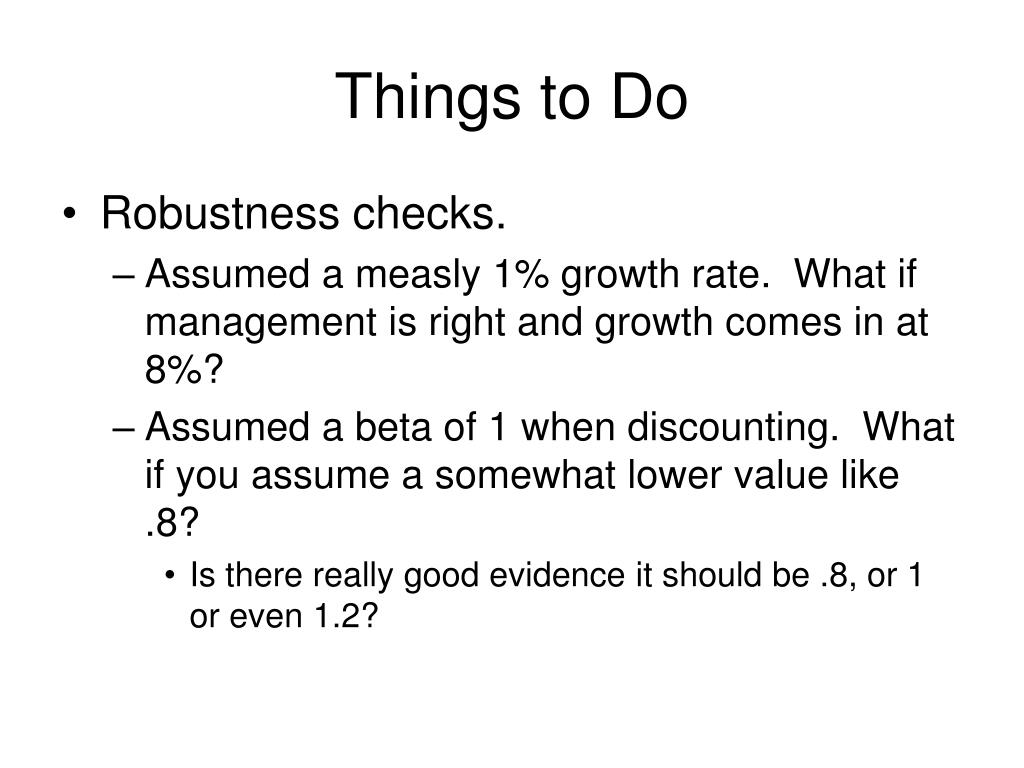 Things to Do

• Robustness checks.
– Assumed a measly 1% growth rate. What if management is right and growth comes in at 8%?
– Assumed a beta of 1 when discounting. What if you assume a somewhat lower value like .8?
• Is there really good evidence it should be .8, or 1 or even 1.2?